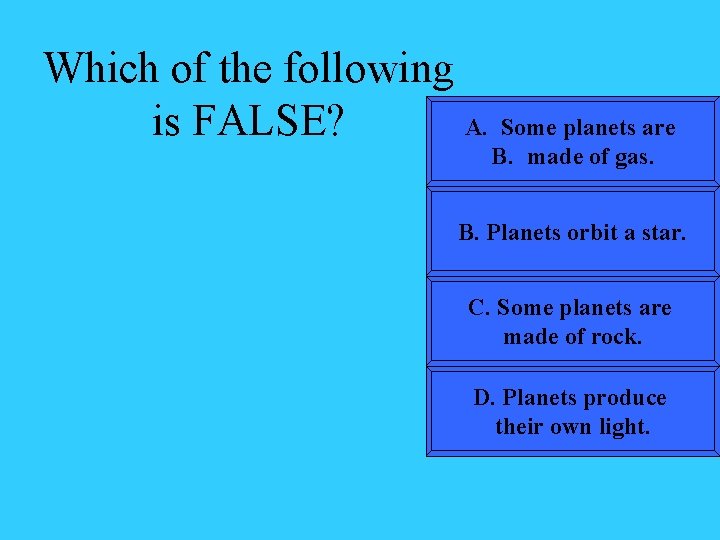 Which of the following is FALSE?

A. Some planets are
B. made of gas.

B. Planets orbit a star.

C. Some planets are made of rock.

D. Planets produce their own light.